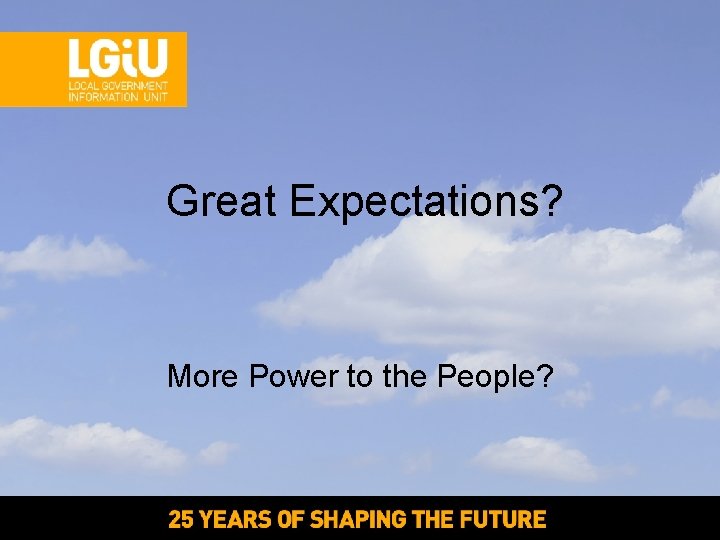 LGiU
LOCAL GOVERNMENT INFORMATION UNIT

Great Expectations?

More Power to the People?

25 YEARS OF SHAPING THE FUTURE